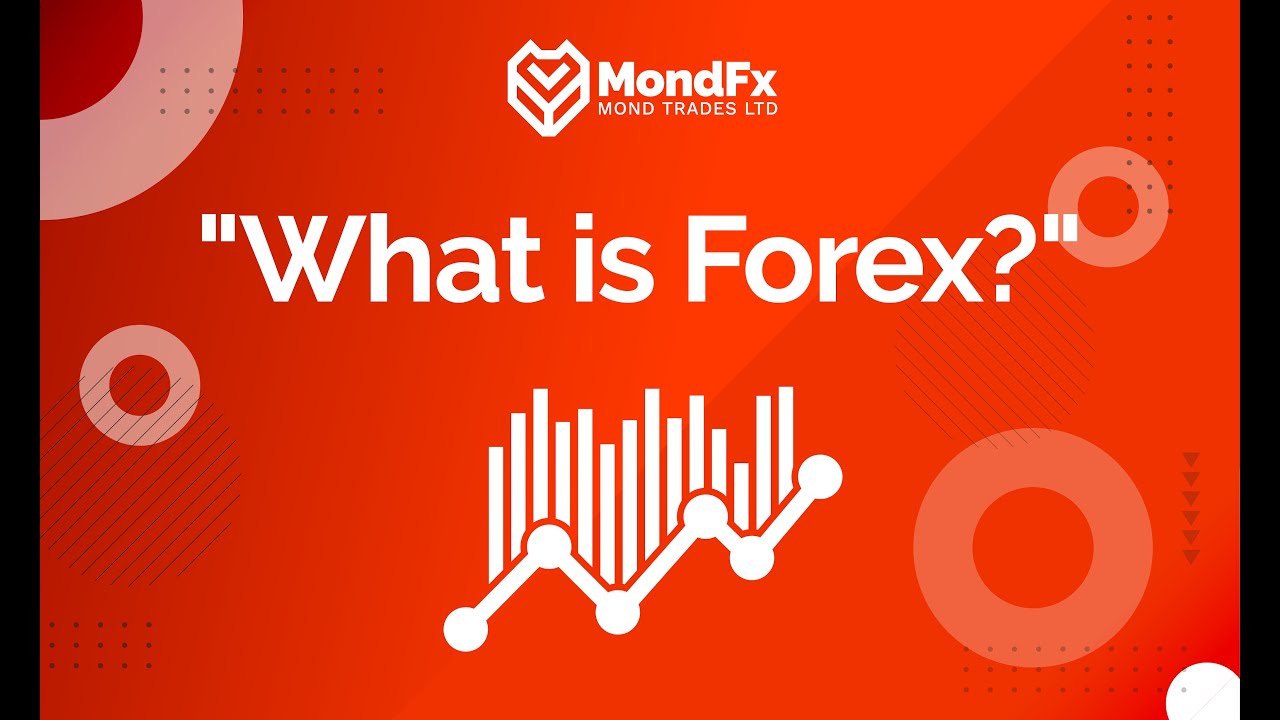 MondFx
MOND TRADES LTD

"What is Forex?"